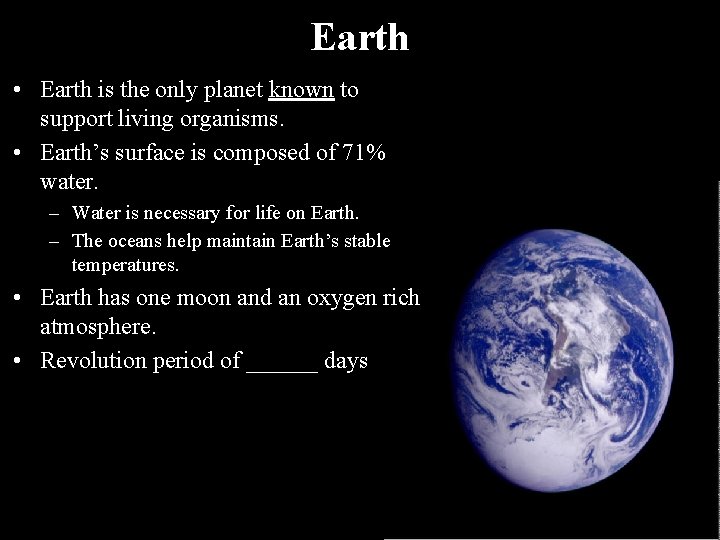 Earth

• Earth is the only planet known to support living organisms.
• Earth's surface is composed of 71% water.
  – Water is necessary for life on Earth.
  – The oceans help maintain Earth's stable temperatures.
• Earth has one moon and an oxygen rich atmosphere.
• Revolution period of ______ days